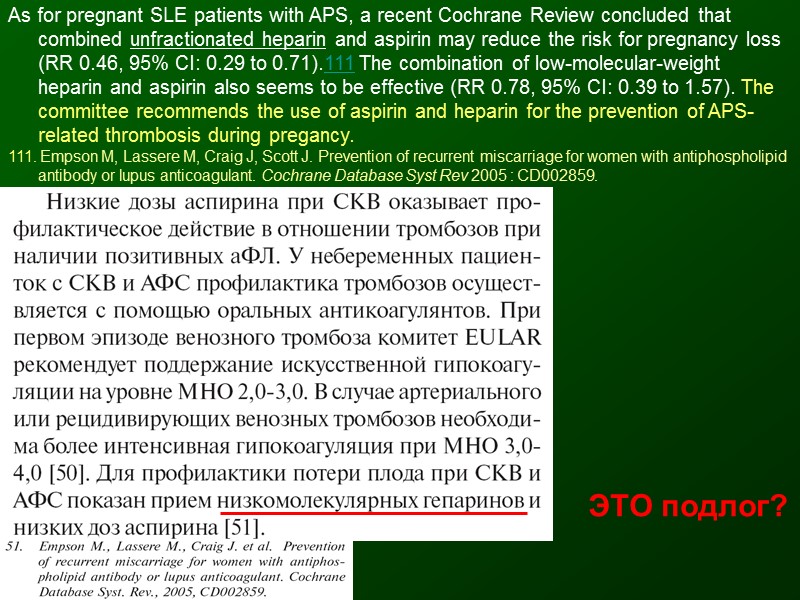 As for pregnant SLE patients with APS, a recent Cochrane Review concluded that combined unfractionated heparin and aspirin may reduce the risk for pregnancy loss (RR 0.46, 95% CI: 0.29 to 0.71).111 The combination of low-molecular-weight heparin and aspirin also seems to be effective (RR 0.78, 95% CI: 0.39 to 1.57). The committee recommends the use of aspirin and heparin for the prevention of APS-related thrombosis during pregancy.

111. Empson M, Lassere M, Craig J, Scott J. Prevention of recurrent miscarriage for women with antiphospholipid antibody or lupus anticoagulant. Cochrane Database Syst Rev 2005 : CD002859.

Низкие дозы аспирина при СКВ оказывает профилактическое действие в отношении тромбозов при наличии позитивных аФЛ. У небеременных пациенток с СКВ и АФС профилактика тромбозов осуществляется с помощью оральных антикоагулянтов. При первом эпизоде венозного тромбоза комитет EULAR рекомендует поддержание искусственной гипокоагуляции на уровне МНО 2,0-3,0. В случае артериального или рецидивирующих венозных тромбозов необходима более интенсивная гипокоагуляция при МНО 3,0-4,0 [50]. Для профилактики потери плода при СКВ и АФС показан прием низкомолекулярных гепаринов и низких доз аспирина [51].

51. Empson M., Lassere M., Craig J. et al. Prevention of recurrent miscarriage for women with antiphospholipid antibody or lupus anticoagulant. Cochrane Database Syst. Rev., 2005, CD002859.

ЭТО подлог?